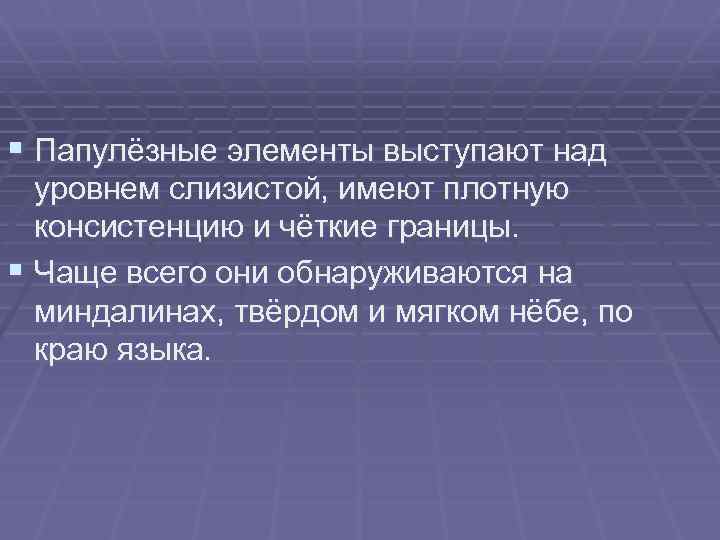 ▪ Папулёзные элементы выступают над уровнем слизистой, имеют плотную консистенцию и чёткие границы.

▪ Чаще всего они обнаруживаются на миндалинах, твёрдом и мягком нёбе, по краю языка.